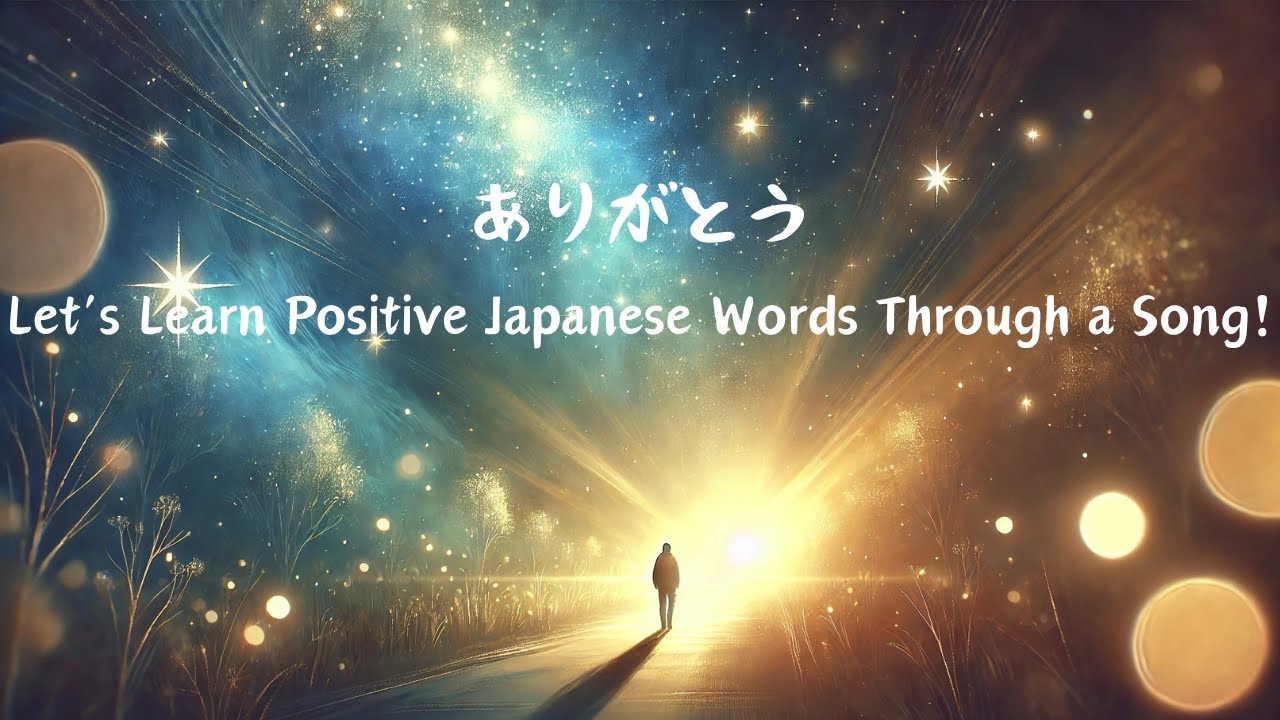 ありがとう

Let's Learn Positive Japanese Words Through a Song!